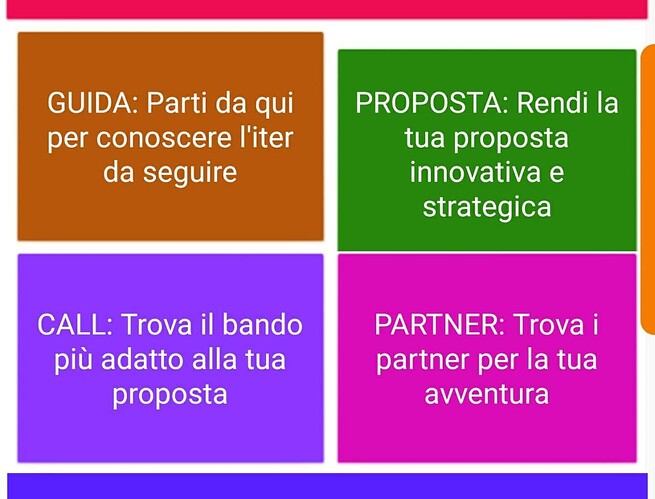 GUIDA: Parti da qui per conoscere l'iter da seguire

PROPOSTA: Rendi la tua proposta innovativa e strategica

CALL: Trova il bando più adatto alla tua proposta

PARTNER: Trova i partner per la tua avventura